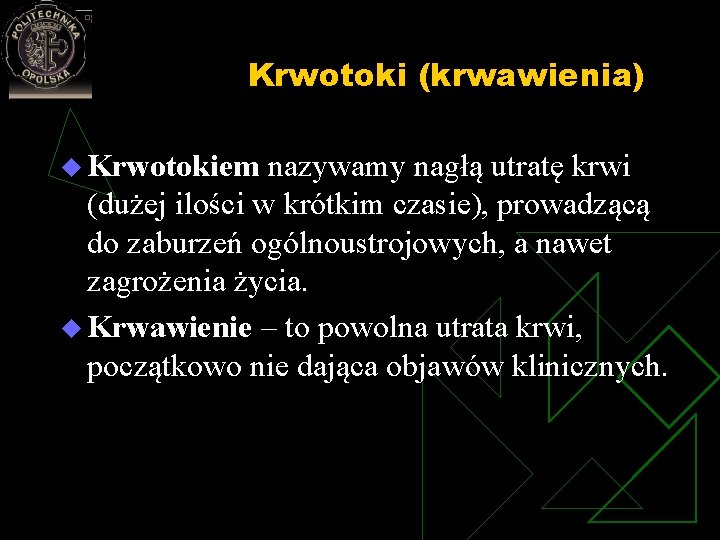 POLITECHNIKA OPOLSKA

Krwotoki (krwawienia)

Krwotokiem nazywamy nagłą utratę krwi (dużej ilości w krótkim czasie), prowadzącą do zaburzeń ogólnoustrojowych, a nawet zagrożenia życia.

Krwawienie – to powolna utrata krwi, początkowo nie dająca objawów klinicznych.